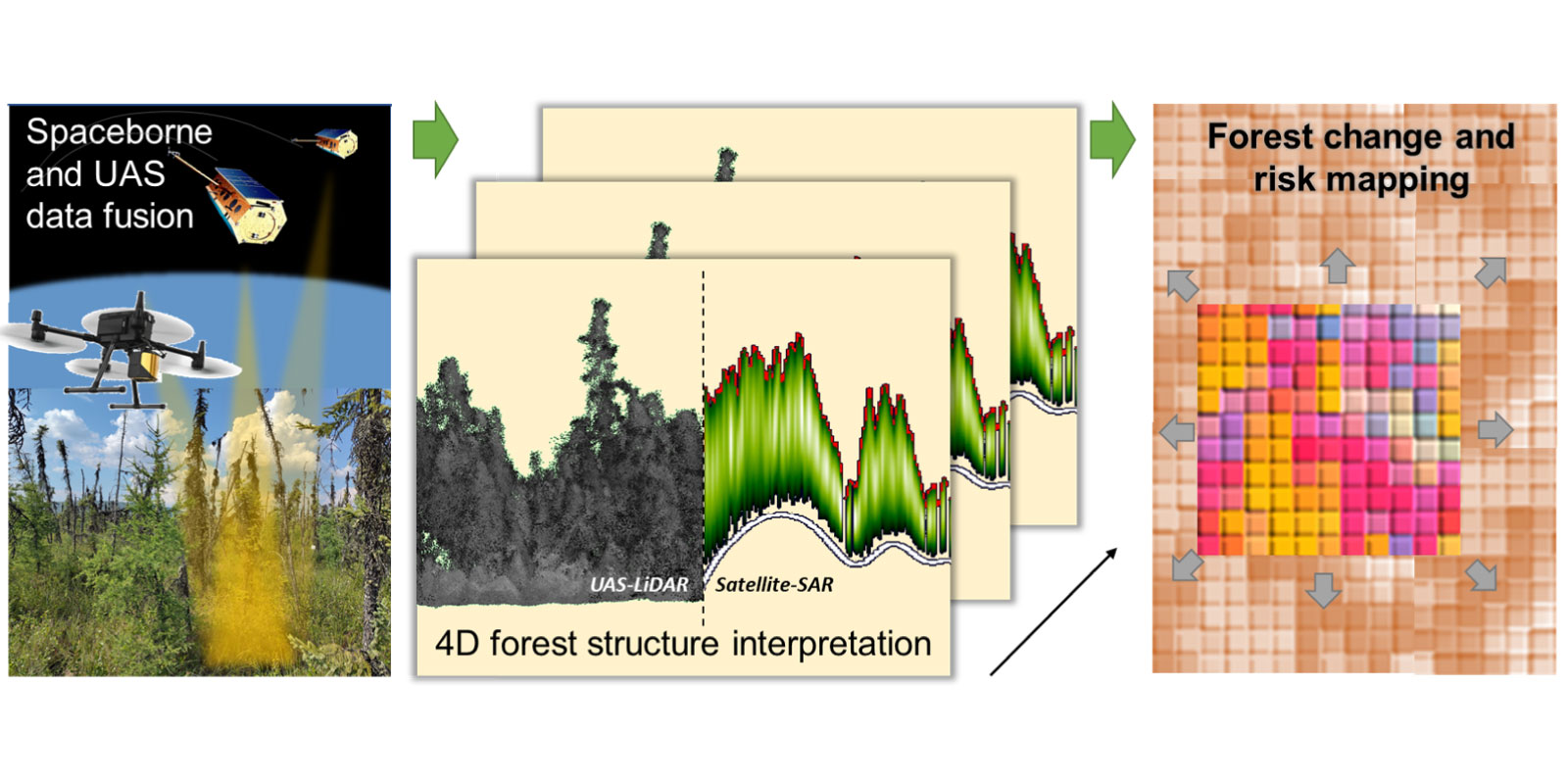 Spaceborne and UAS data fusion

UAS-LiDAR

Satellite-SAR

4D forest structure interpretation

Forest change and risk mapping